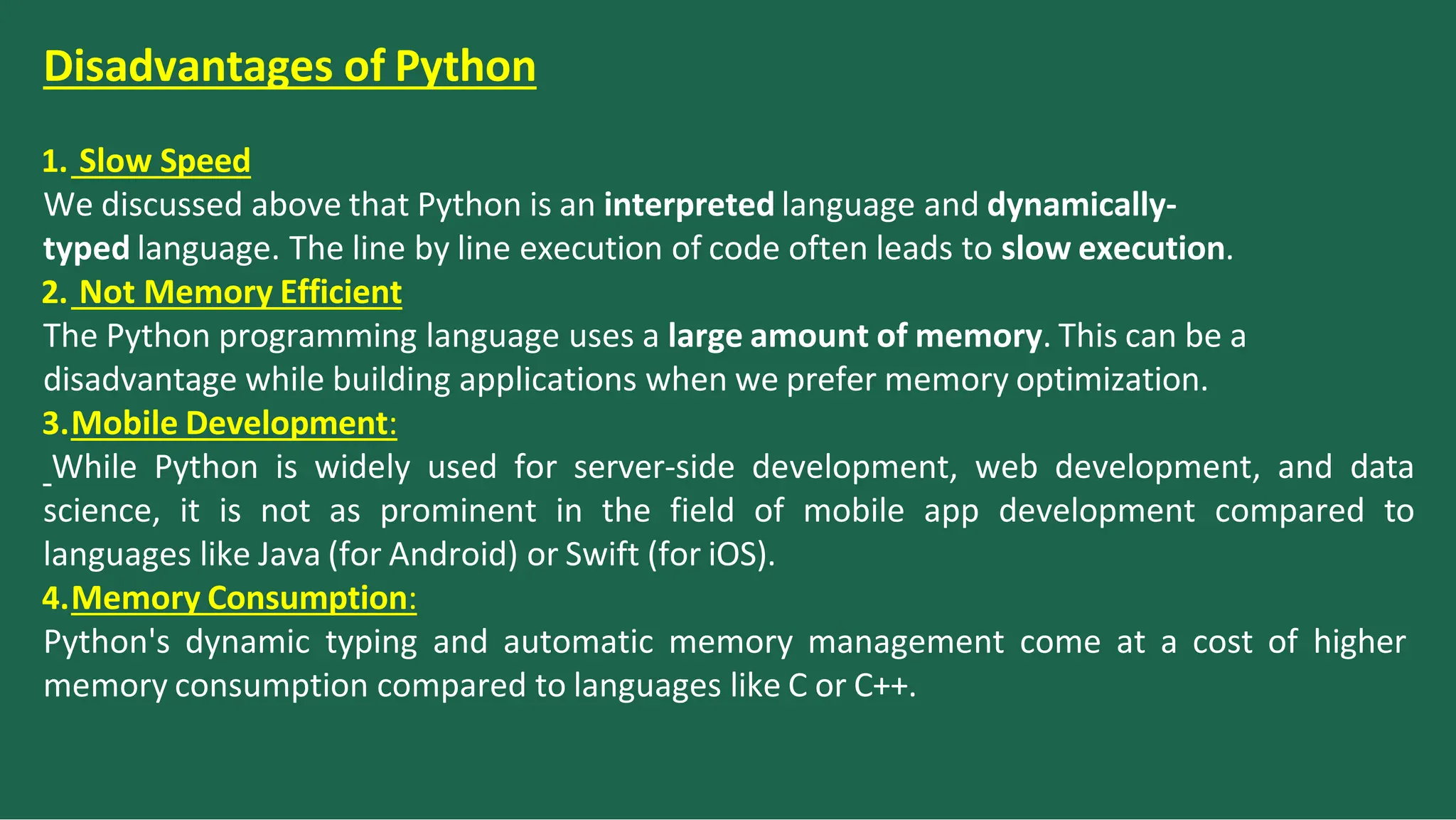 Disadvantages of Python

1. Slow Speed
We discussed above that Python is an interpreted language and dynamically-typed language. The line by line execution of code often leads to slow execution.
2. Not Memory Efficient
The Python programming language uses a large amount of memory. This can be a disadvantage while building applications when we prefer memory optimization.
3.Mobile Development:
While Python is widely used for server-side development, web development, and data science, it is not as prominent in the field of mobile app development compared to languages like Java (for Android) or Swift (for iOS).
4.Memory Consumption:
Python's dynamic typing and automatic memory management come at a cost of higher memory consumption compared to languages like C or C++.